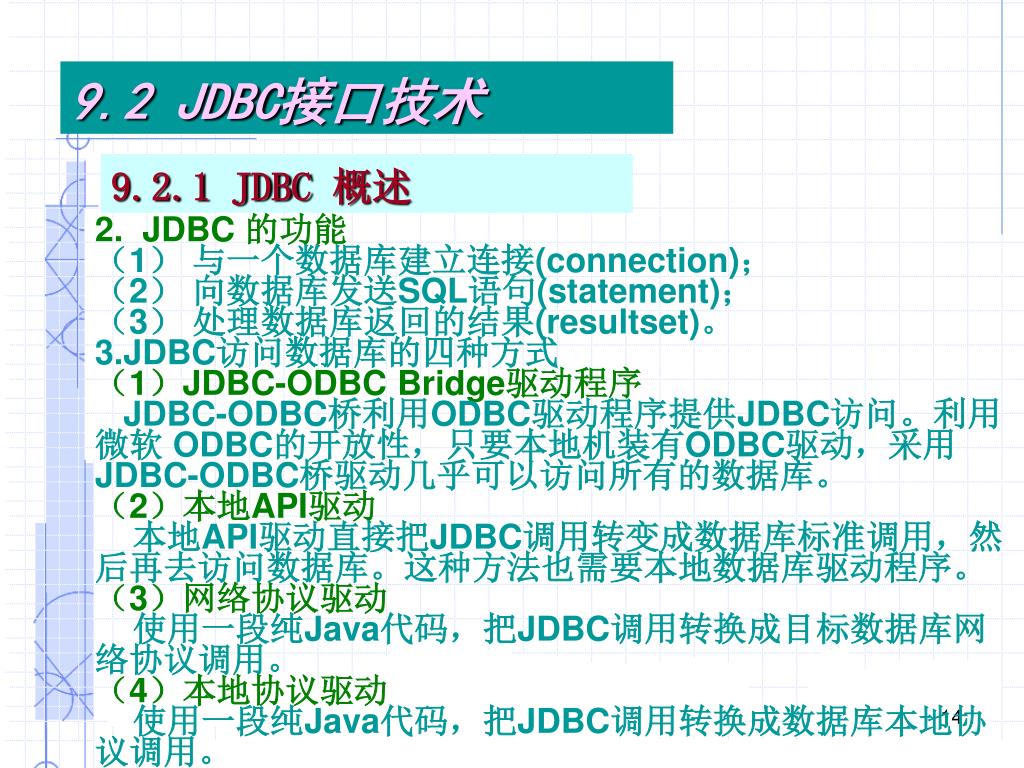 9.2 JDBC接口技术

9.2.1 JDBC 概述

2. JDBC 的功能
（1） 与一个数据库建立连接(connection)；
（2） 向数据库发送SQL语句(statement)；
（3） 处理数据库返回的结果(resultset)。
3.JDBC访问数据库的四种方式
（1）JDBC-ODBC Bridge驱动程序
JDBC-ODBC桥利用ODBC驱动程序提供JDBC访问。利用微软 ODBC的开放性，只要本地机装有ODBC驱动，采用JDBC-ODBC桥驱动几乎可以访问所有的数据库。
（2）本地API驱动
本地API驱动直接把JDBC调用转变成数据库标准调用，然后再去访问数据库。这种方法也需要本地数据库驱动程序。
（3）网络协议驱动
使用一段纯Java代码，把JDBC调用转换成目标数据库网络协议调用。
（4）本地协议驱动
使用一段纯Java代码，把JDBC调用转换成数据库本地协议调用。

14